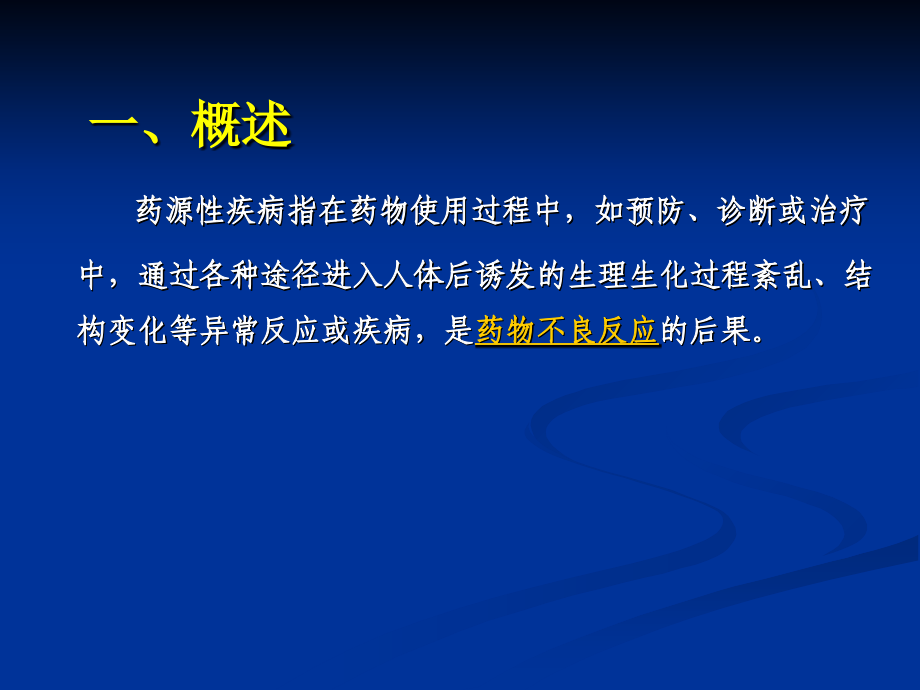 一、概述

药源性疾病指在药物使用过程中，如预防、诊断或治疗中，通过各种途径进入人体后诱发的生理生化过程紊乱、结构变化等异常反应或疾病，是药物不良反应的后果。